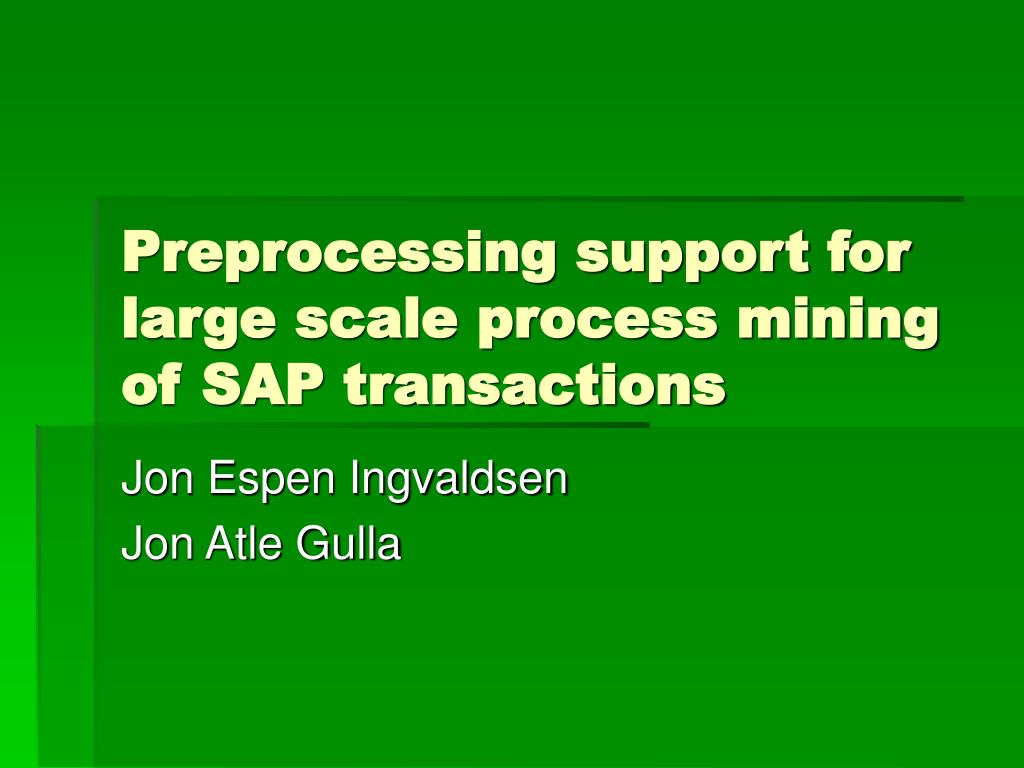 Preprocessing support for large scale process mining of SAP transactions

Jon Espen Ingvaldsen
Jon Atle Gulla